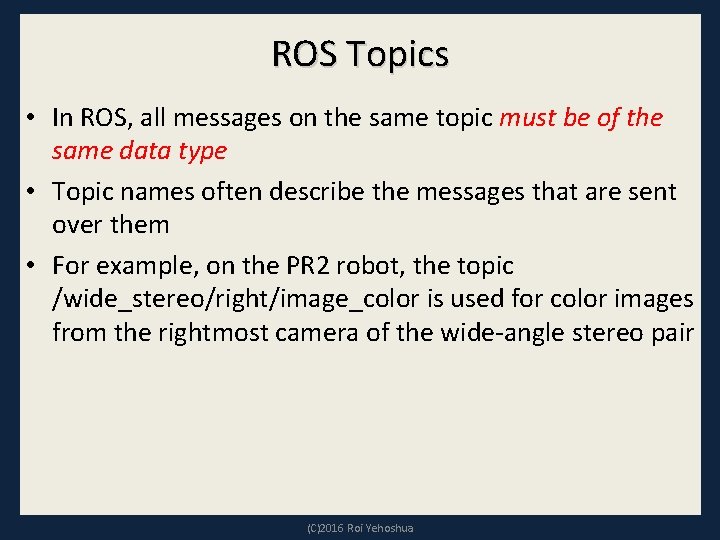 ROS Topics

• In ROS, all messages on the same topic must be of the same data type

• Topic names often describe the messages that are sent over them

• For example, on the PR2 robot, the topic /wide_stereo/right/image_color is used for color images from the rightmost camera of the wide-angle stereo pair

(C)2016 Roi Yehoshua